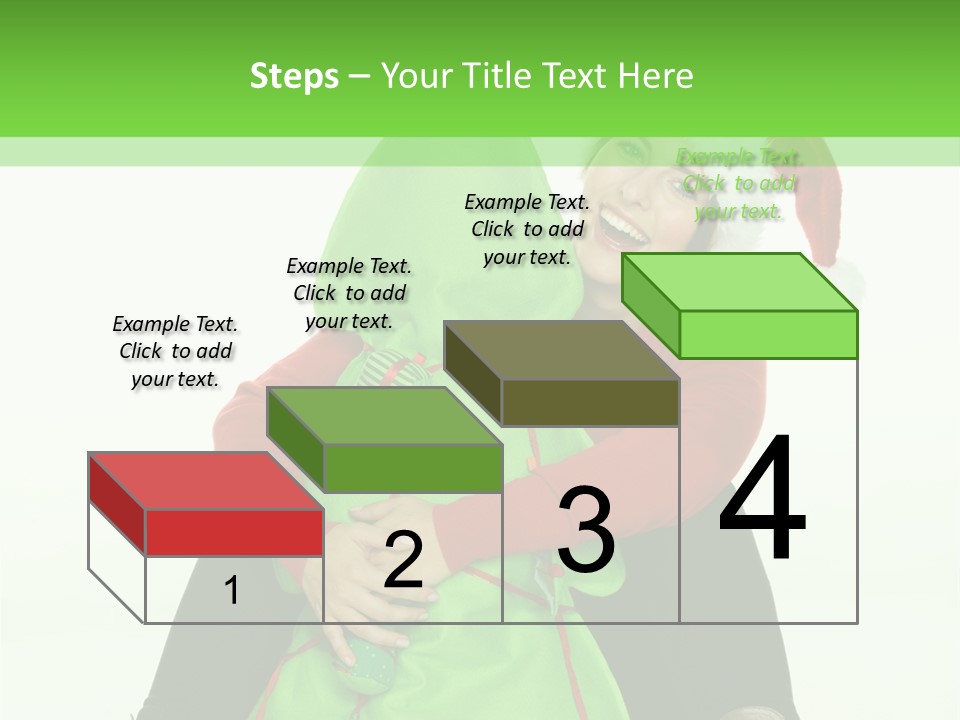 Steps – Your Title Text Here

Example Text. Click to add your text.

Example Text. Click to add your text.

Example Text. Click to add your text.

Example Text. Click to add your text.

1

2

3

4